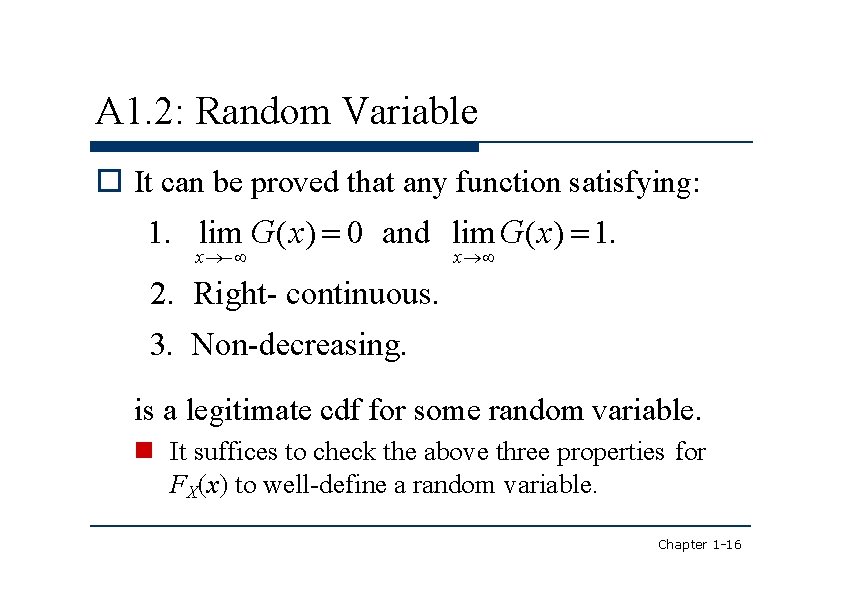 A1.2: Random Variable

It can be proved that any function satisfying:

1. $\lim_{x \to -\infty} G(x) = 0$ and $\lim_{x \to \infty} G(x) = 1$.

2. Right- continuous.

3. Non-decreasing.

is a legitimate cdf for some random variable.

It suffices to check the above three properties for $F_X(x)$ to well-define a random variable.

Chapter 1-16